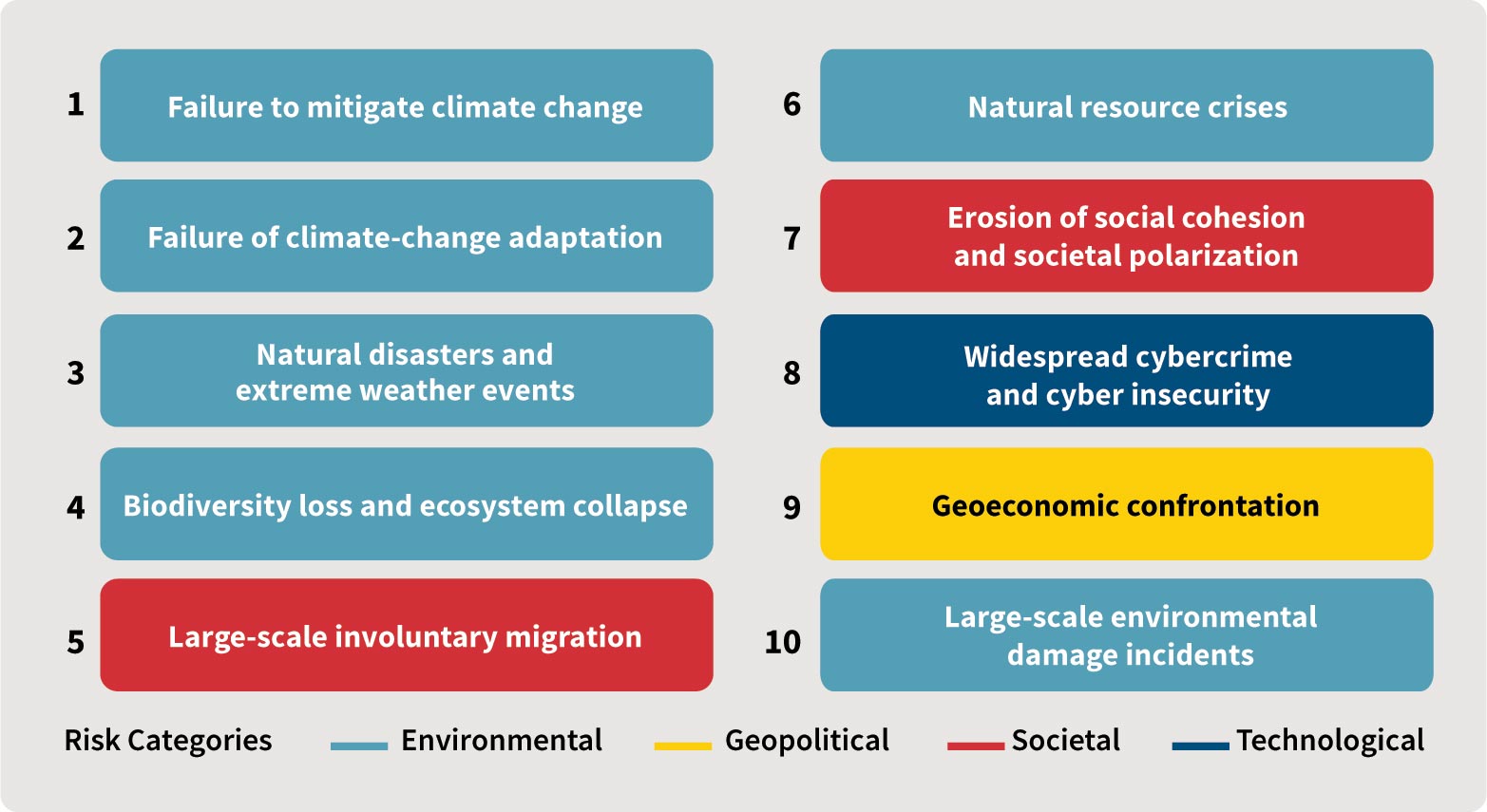 1 Failure to mitigate climate change

2 Failure of climate-change adaptation

3 Natural disasters and extreme weather events

4 Biodiversity loss and ecosystem collapse

5 Large-scale involuntary migration

6 Natural resource crises

7 Erosion of social cohesion and societal polarization

8 Widespread cybercrime and cyber insecurity

9 Geoeconomic confrontation

10 Large-scale environmental damage incidents

Risk Categories Environmental Geopolitical Societal Technological